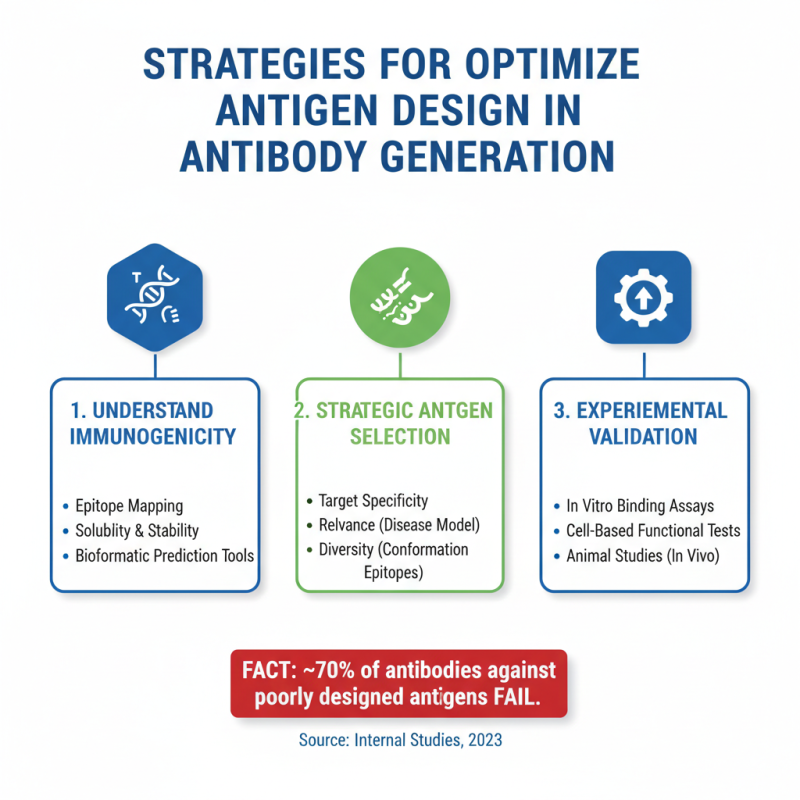 STRATEGIES FOR OPTIMIZE ANTIGEN DESIGN IN ANTIBODY GENERATION

1. UNDERSTAND IMMUNOGENICITY

- Epitope Mapping
- Solublity & Stability
- Bioformatic Prediction Tools

2. STRATEGIC ANTGEN SELECTION

- Target Specificity
- Relvance (Disease Model)
- Diversity (Conformation Epitopes)

3. EXPERIEMENTAL VALIDATION

- In Vitro Binding Assays
- Cell-Based Functional Tests
- Animal Studies (In Vivo)

FACT: ~70% of antibodies against poorly designed antigens FAIL.

Source: Internal Studies, 2023